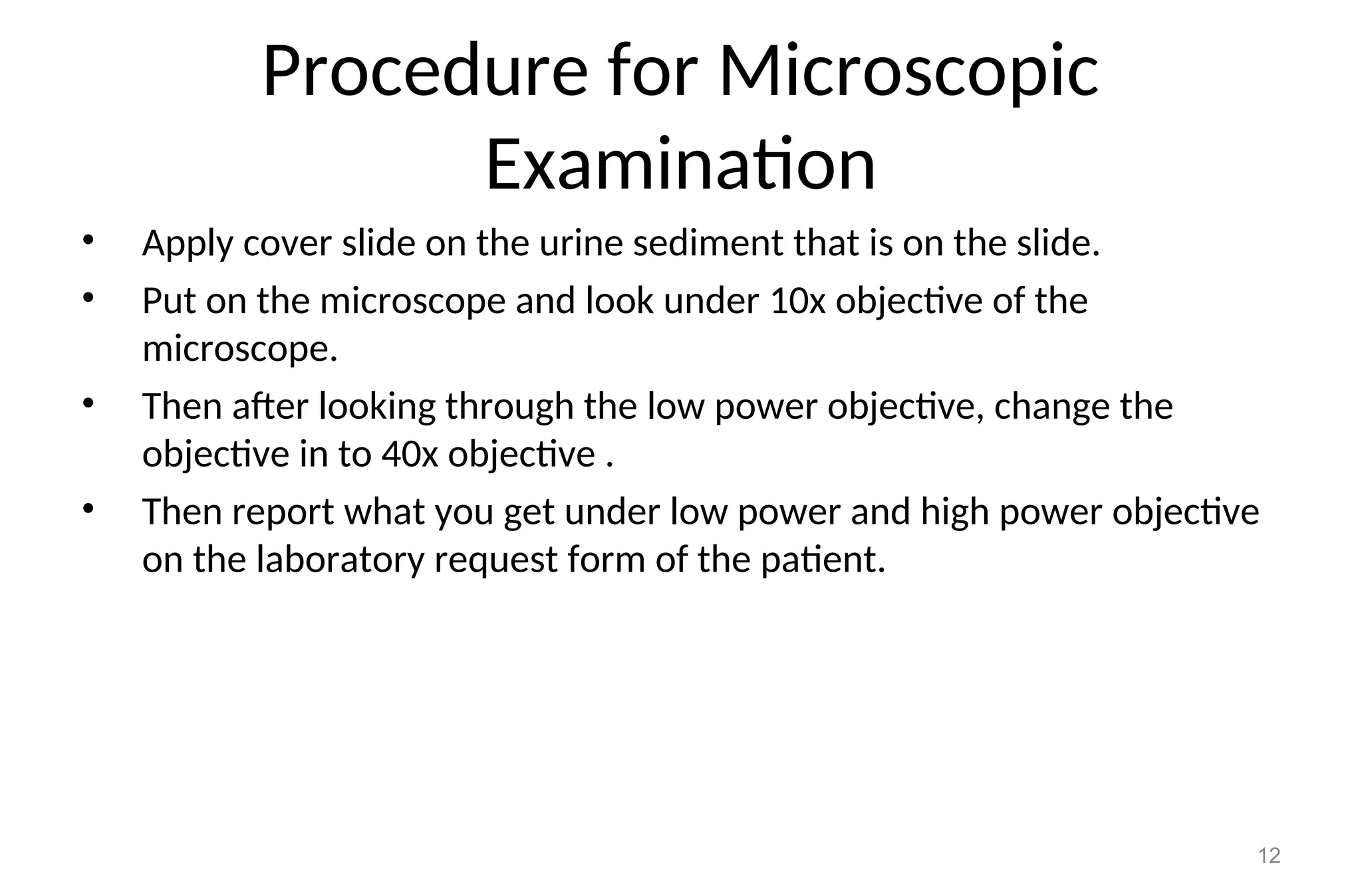 Procedure for Microscopic Examination

• Apply cover slide on the urine sediment that is on the slide.

• Put on the microscope and look under 10x objective of the microscope.

• Then after looking through the low power objective, change the objective in to 40x objective .

• Then report what you get under low power and high power objective on the laboratory request form of the patient.

12